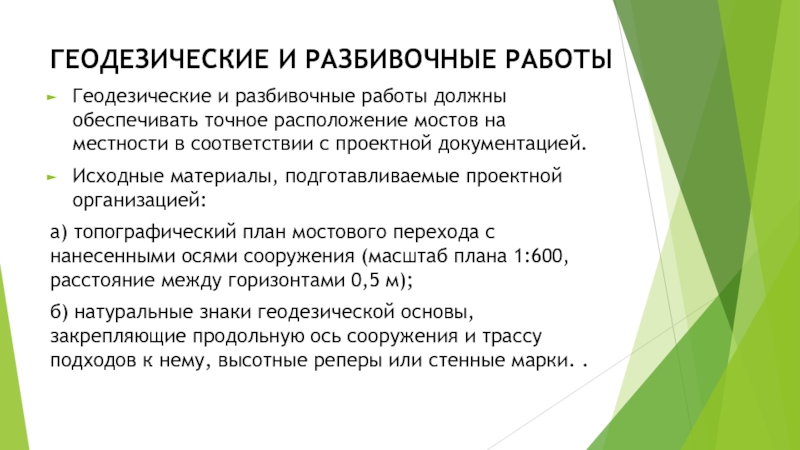 ГЕОДЕЗИЧЕСКИЕ И РАЗБИВОЧНЫЕ РАБОТЫ

Геодезические и разбивочные работы должны обеспечивать точное расположение мостов на местности в соответствии с проектной документацией.

Исходные материалы, подготавливаемые проектной организацией:

а) топографический план мостового перехода с нанесенными осями сооружения (масштаб плана 1:600, расстояние между горизонтами 0,5 м);

б) натуральные знаки геодезической основы, закрепляющие продольную ось сооружения и трассу подходов к нему, высотные реперы или стенные марки. .